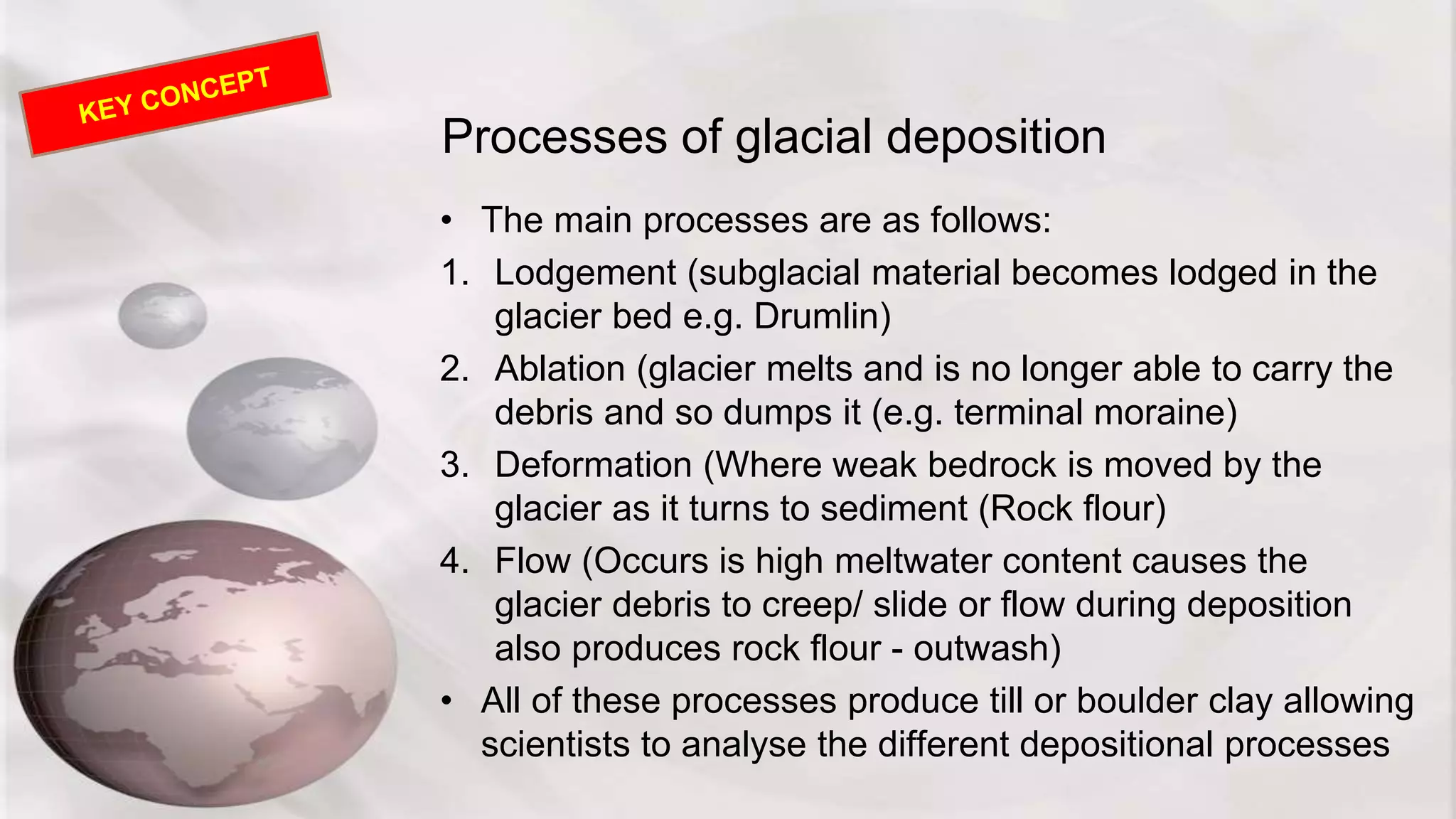 KEY CONCEPT

Processes of glacial deposition

• The main processes are as follows:
1. Lodgement (subglacial material becomes lodged in the glacier bed e.g. Drumlin)
2. Ablation (glacier melts and is no longer able to carry the debris and so dumps it (e.g. terminal moraine)
3. Deformation (Where weak bedrock is moved by the glacier as it turns to sediment (Rock flour)
4. Flow (Occurs is high meltwater content causes the glacier debris to creep/ slide or flow during deposition also produces rock flour - outwash)
• All of these processes produce till or boulder clay allowing scientists to analyse the different depositional processes